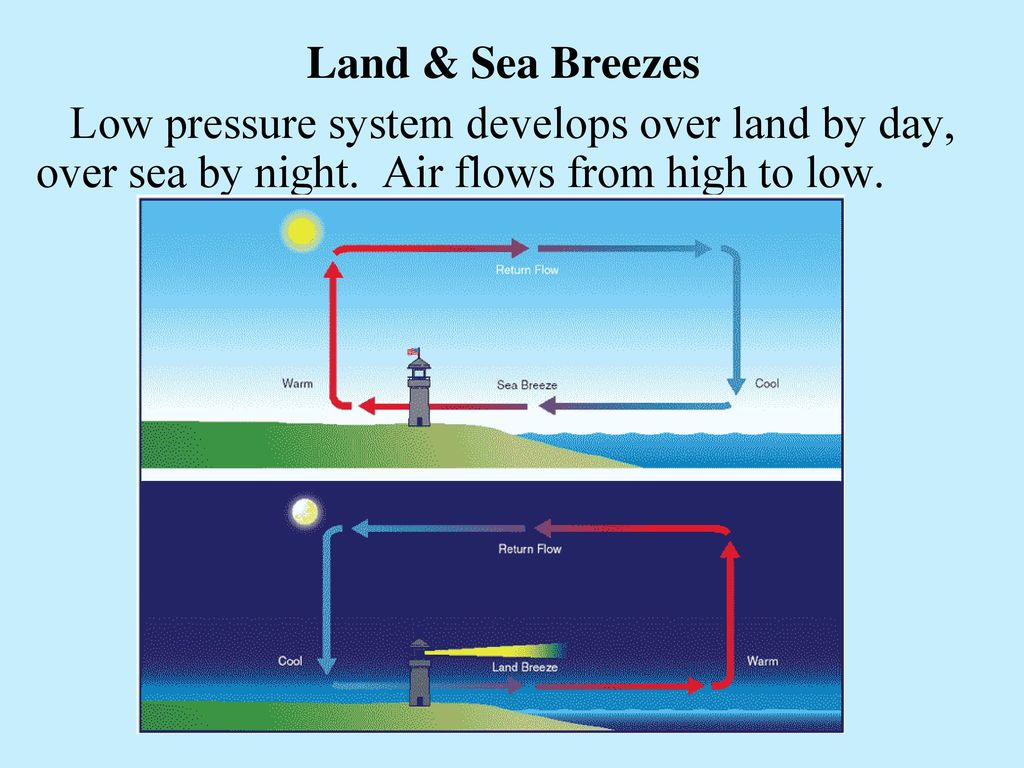 Land & Sea Breezes

Low pressure system develops over land by day, over sea by night. Air flows from high to low.

Return Flow

Warm

Sea Breeze

Cool

Return Flow

Cool

Land Breeze

Warm